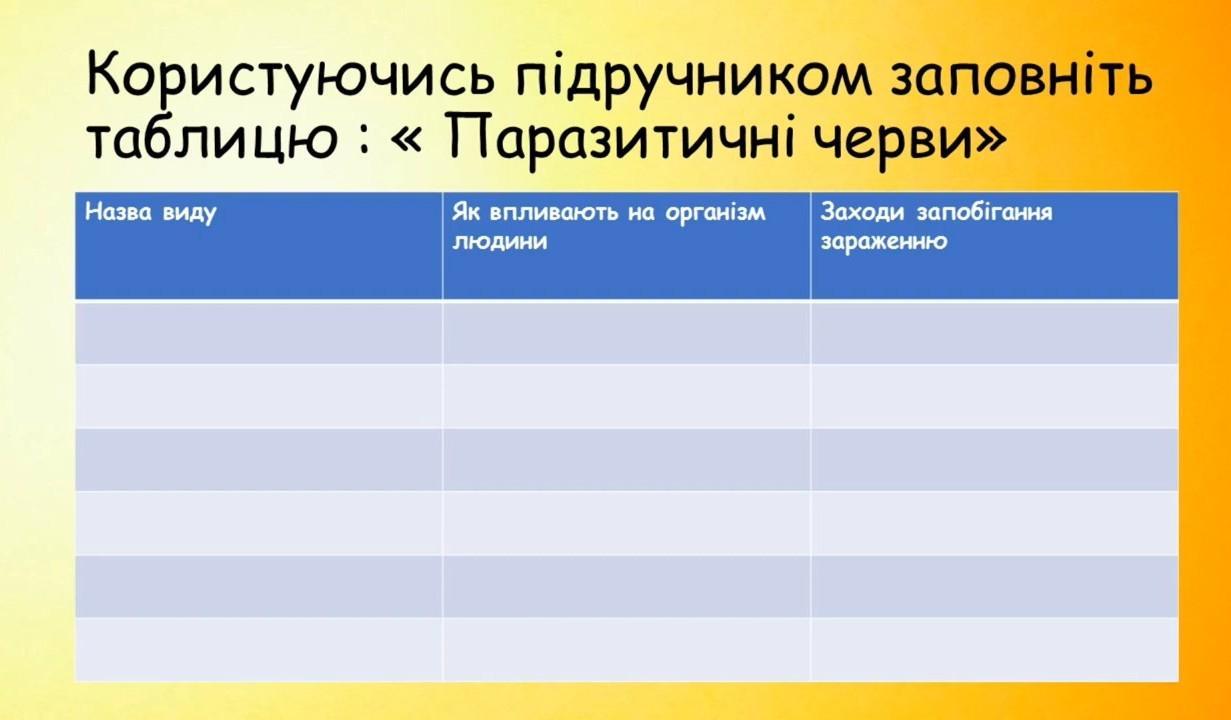 Користуючись підручником заповніть таблицю : « Паразитичні черви»

| Назва виду | Як впливають на організм людини | Заходи запобігання зараженню |
|---|---|---|
| | | |
| | | |
| | | |
| | | |
| | | |
| | | |